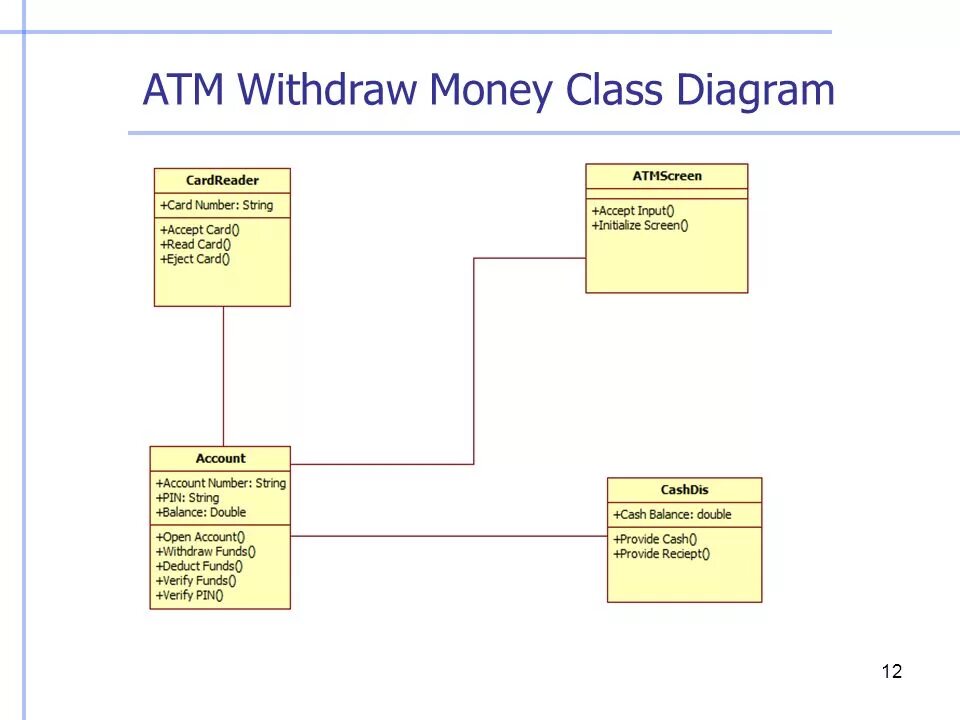 ATM Withdraw Money Class Diagram

CardReader
+Card Number: String
+Accept Card()
+Read Card()
+Eject Card()

ATMScreen
+Accept Input()
+Initialize Screen()

Account
+Account Number: String
+PIN: String
+Balance: Double
+Open Account()
+Withdraw Funds()
+Deduct Funds()
+Verify Funds()
+Verify PIN()

CashDis
+Cash Balance: double
+Provide Cash()
+Provide Reciept()

12